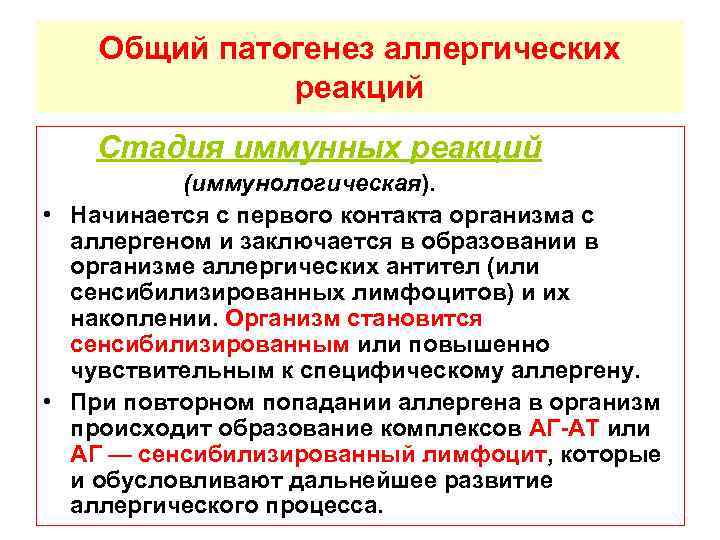 Общий патогенез аллергических реакций

Стадия иммунных реакций (иммунологическая).

• Начинается с первого контакта организма с аллергеном и заключается в образовании в организме аллергических антител (или сенсибилизированных лимфоцитов) и их накоплении. Организм становится сенсибилизированным или повышенно чувствительным к специфическому аллергену.

• При повторном попадании аллергена в организм происходит образование комплексов АГ-АТ или АГ — сенсибилизированный лимфоцит, которые и обусловливают дальнейшее развитие аллергического процесса.